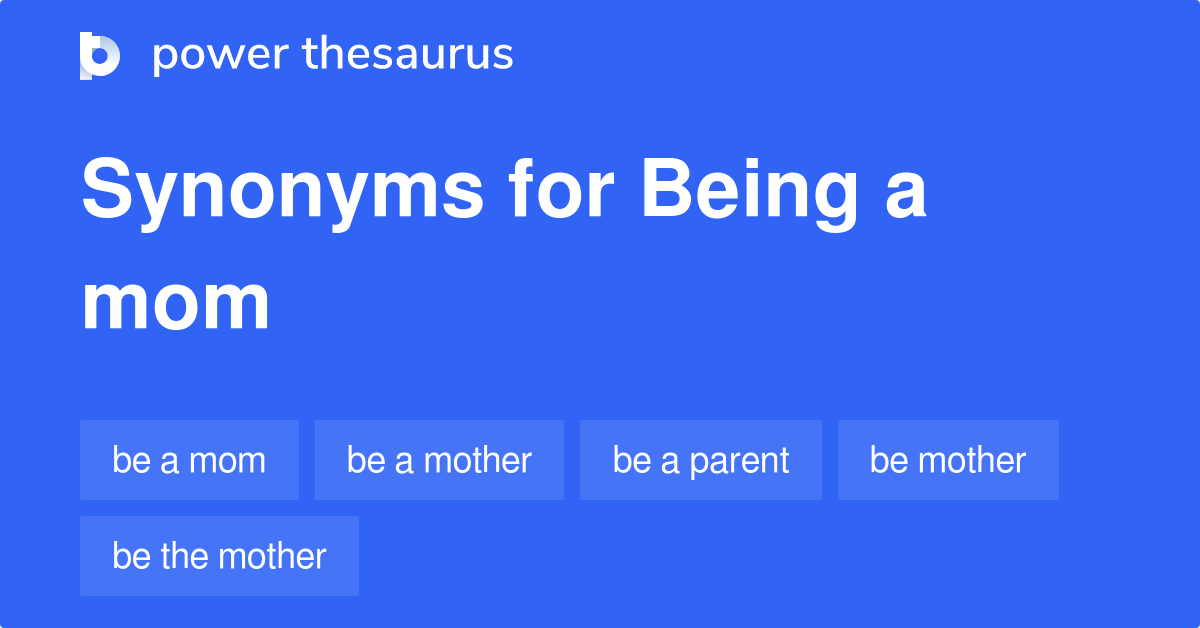 power thesaurus

Synonyms for Being a mom

be a mom
be a mother
be a parent
be mother
be the mother